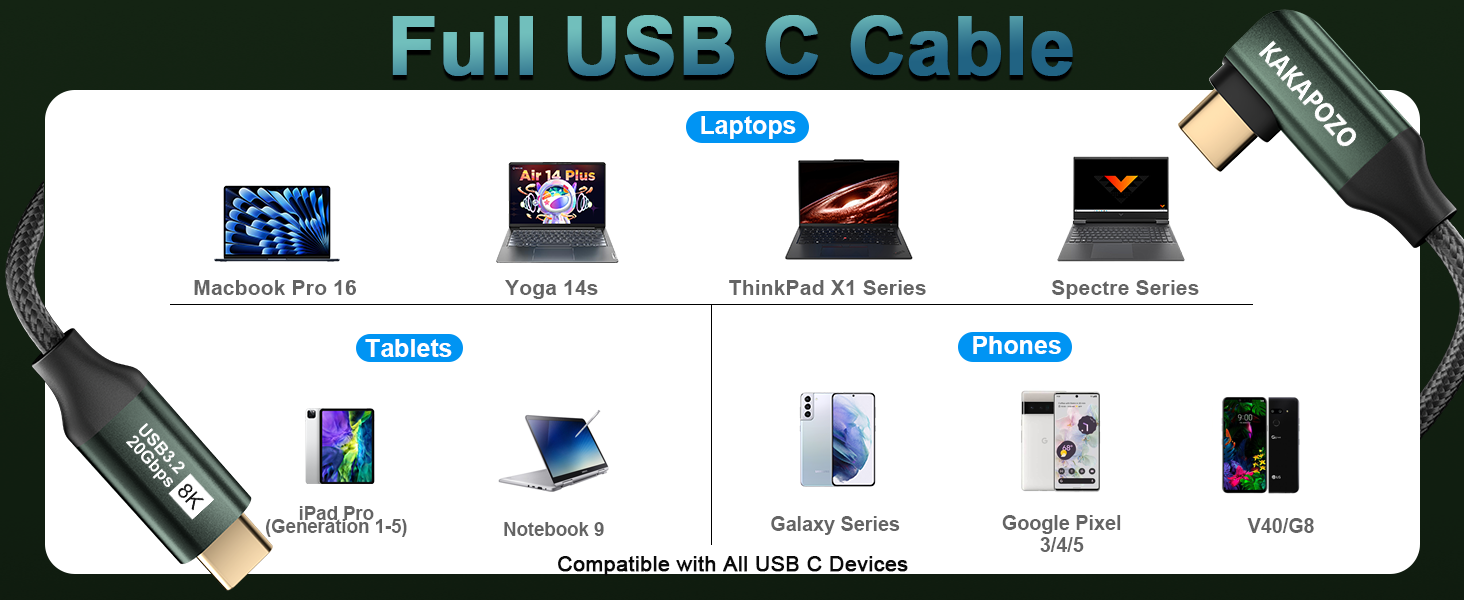 Full USB C Cable

KAKAPOZO

Laptops

Air 14 Plus

Macbook Pro 16

Yoga 14s

ThinkPad X1 Series

Spectre Series

Tablets

USB3.2 20Gbps 8K

iPad Pro (Generation 1-5)

Notebook 9

Phones

Galaxy Series

Google Pixel 3/4/5

V40/G8

Compatible with All USB C Devices